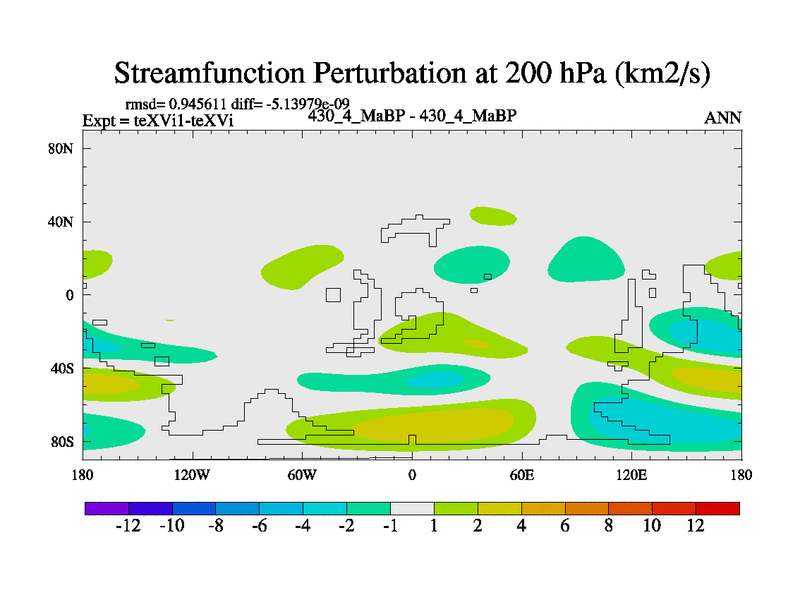 Streamfunction Perturbation at 200 hPa (km2/s)

rmsd= 0.945611 diff= -5.13979e-09
Expt = teXVi1-teXVi
430_4_MaBP - 430_4_MaBP
ANN

80N
40N
0
40S
80S

180
120W
60W
0
60E
120E
180

-12 -10 -8 -6 -4 -2 -1 1 2 4 6 8 10 12